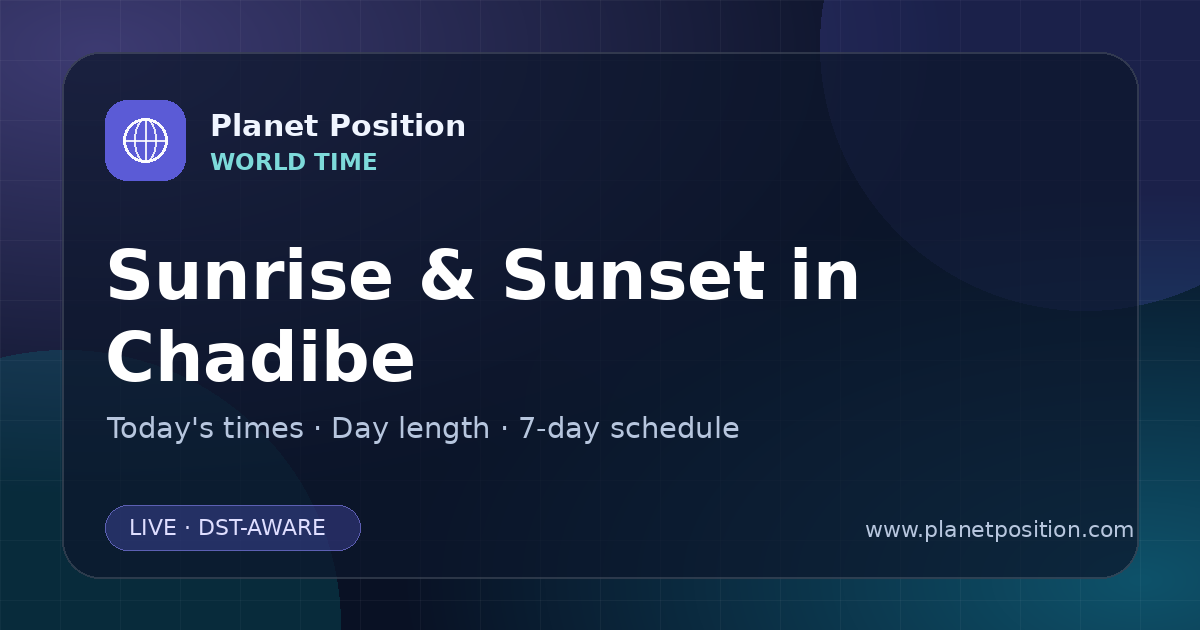 Planet Position
WORLD TIME

Sunrise & Sunset in Chadibe

Today's times · Day length · 7-day schedule

LIVE · DST-AWARE

www.planetposition.com